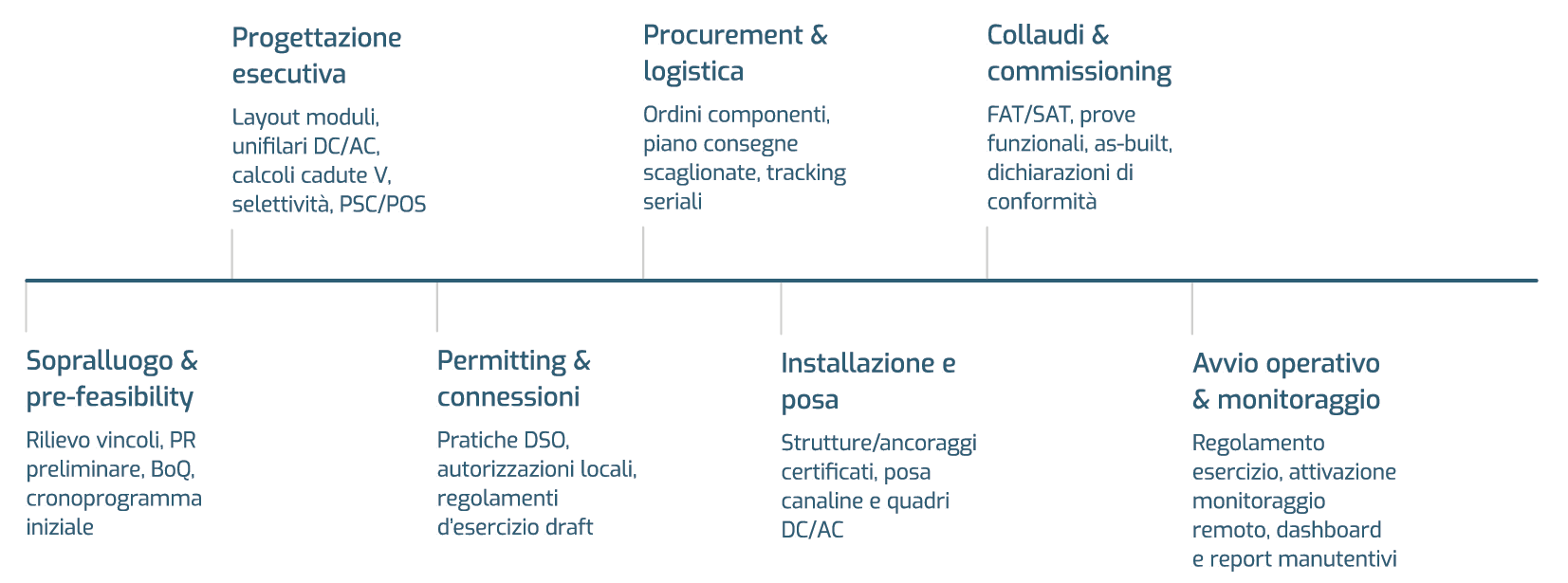 Sopralluogo & pre-feasibility

Rilievo vincoli, PR preliminare, BoQ, cronoprogramma iniziale

Progettazione esecutiva

Layout moduli, unifilari DC/AC, calcoli cadute V, selettività, PSC/POS

Permitting & connessioni

Pratiche DSO, autorizzazioni locali, regolamenti d'esercizio draft

Procurement & logistica

Ordini componenti, piano consegne scaglionate, tracking seriali

Installazione e posa

Strutture/ancoraggi certificati, posa canaline e quadri DC/AC

Collaudi & commissioning

FAT/SAT, prove funzionali, as-built, dichiarazioni di conformità

Avvio operativo & monitoraggio

Regolamento esercizio, attivazione monitoraggio remoto, dashboard e report manutentivi